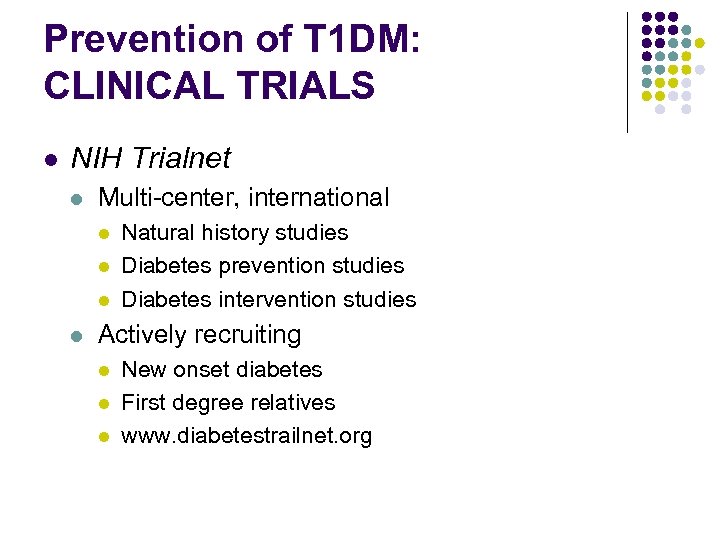 Prevention of T1DM:
CLINICAL TRIALS

- NIH Trialnet
  - Multi-center, international
    - Natural history studies
    - Diabetes prevention studies
    - Diabetes intervention studies
  - Actively recruiting
    - New onset diabetes
    - First degree relatives
    - www.diabetestrailnet.org